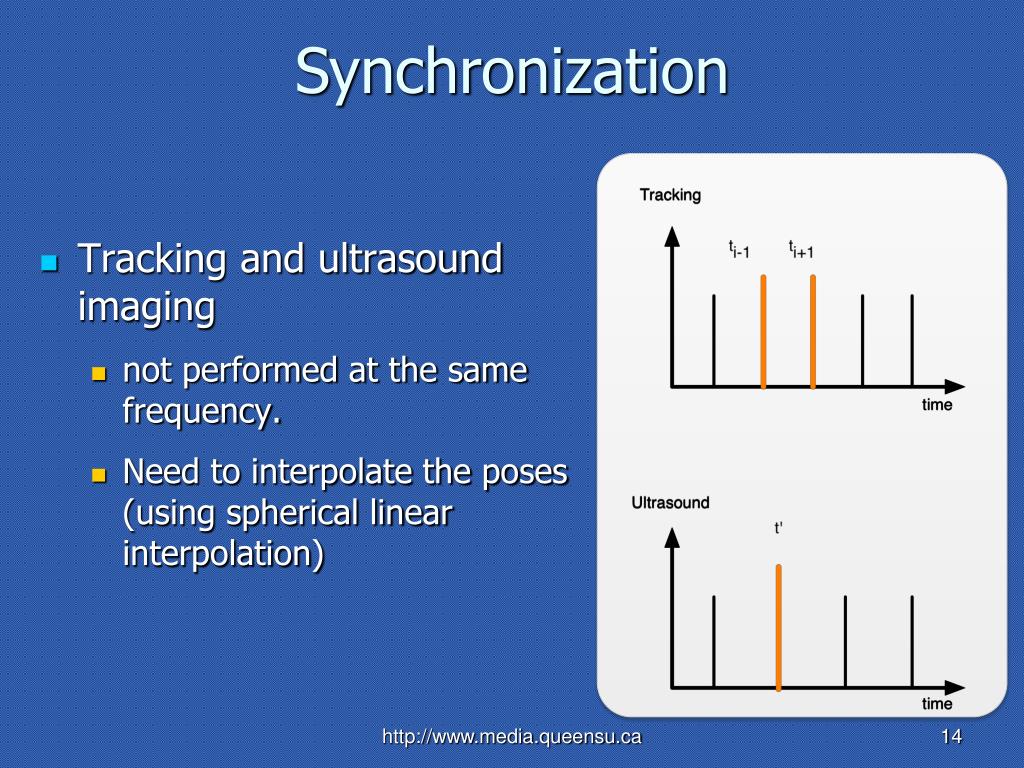 Synchronization

Tracking and ultrasound imaging

not performed at the same frequency.

Need to interpolate the poses (using spherical linear interpolation)

Tracking

$t_{i-1}$ $t_{i+1}$

time

Ultrasound

t'

time

http://www.media.queensu.ca

14